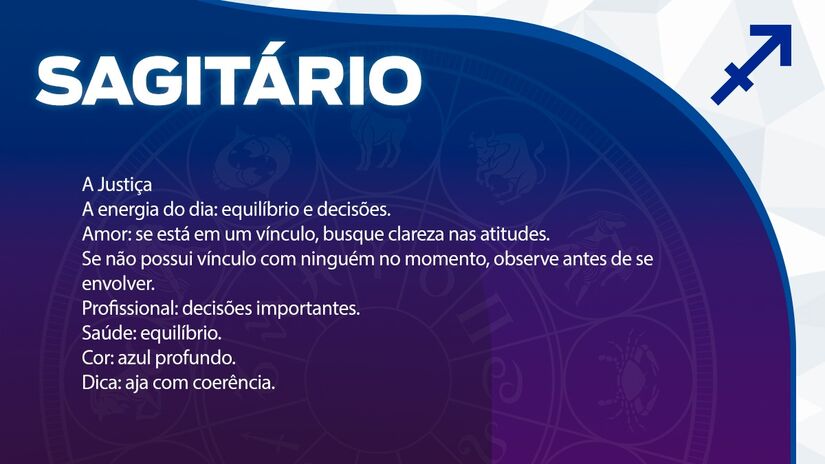 SAGITÁRIO

A Justiça
A energia do dia: equilíbrio e decisões.
Amor: se está em um vínculo, busque clareza nas atitudes.
Se não possui vínculo com ninguém no momento, observe antes de se envolver.
Profissional: decisões importantes.
Saúde: equilíbrio.
Cor: azul profundo.
Dica: aja com coerência.